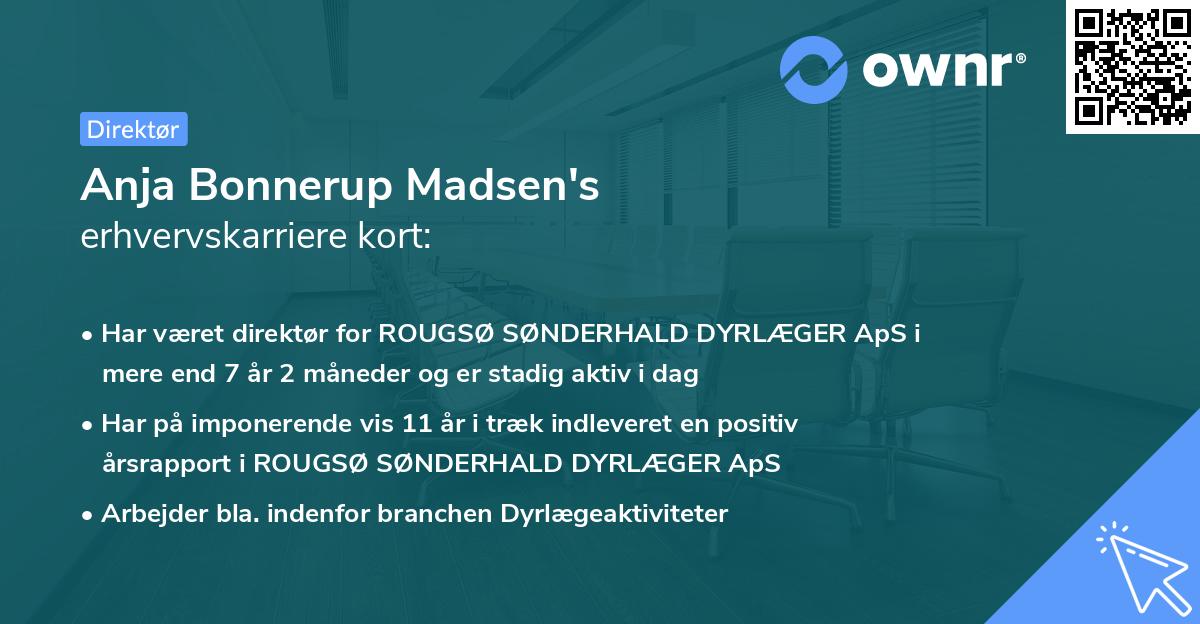 ownr®

Direktør

Anja Bonnerup Madsen's
erhvervskarriere kort:

• Har været direktør for ROUGSØ SØNDERHALD DYRLÆGER ApS i mere end 7 år 2 måneder og er stadig aktiv i dag

• Har på imponerende vis 11 år i træk indleveret en positiv årsrapport i ROUGSØ SØNDERHALD DYRLÆGER ApS

• Arbejder bla. indenfor branchen Dyrlægeaktiviteter